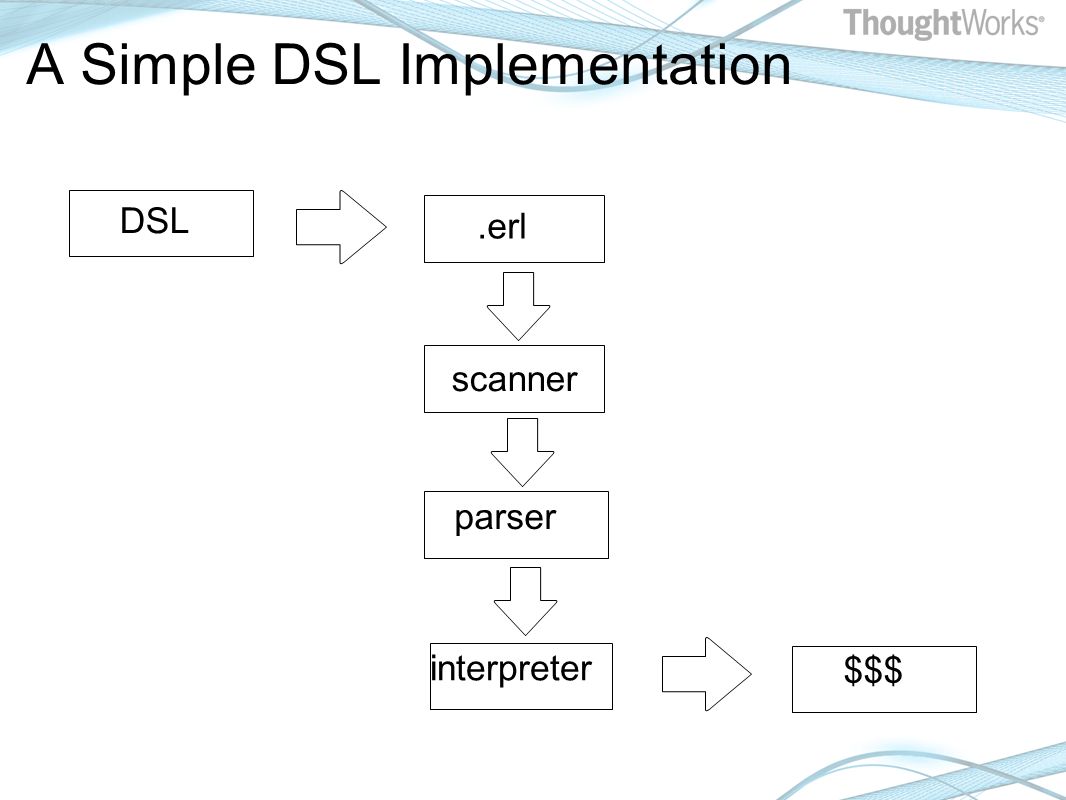 ThoughtWorks®

A Simple DSL Implementation

DSL

.erl

scanner

parser

interpreter

\$\$\$